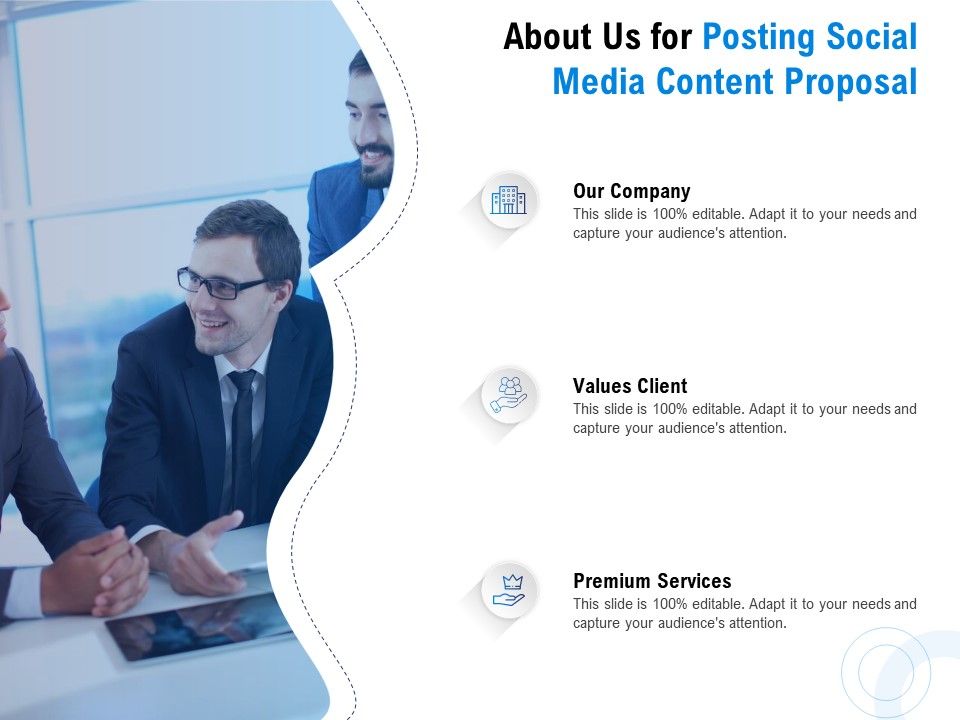 About Us for Posting Social Media Content Proposal

Our Company
This slide is 100% editable. Adapt it to your needs and capture your audience's attention.

Values Client
This slide is 100% editable. Adapt it to your needs and capture your audience's attention.

Premium Services
This slide is 100% editable. Adapt it to your needs and capture your audience's attention.